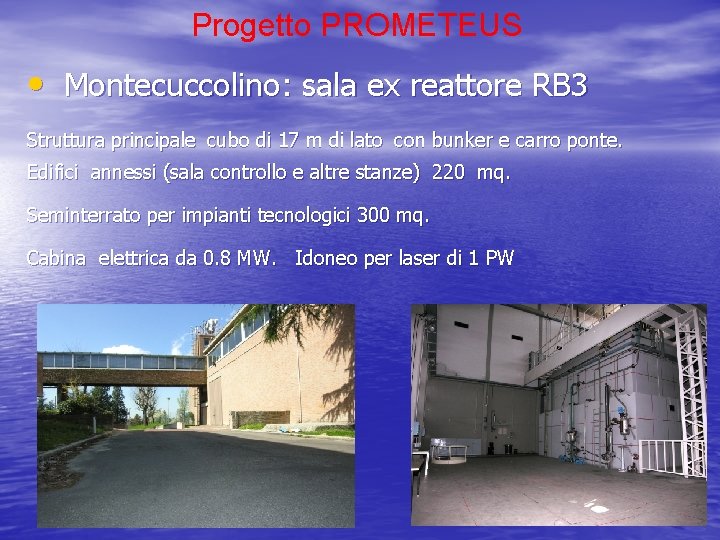 Progetto PROMETEUS

• Montecuccolino: sala ex reattore RB3

Struttura principale cubo di 17 m di lato con bunker e carro ponte.
Edifici annessi (sala controllo e altre stanze) 220 mq.

Seminterrato per impianti tecnologici 300 mq.

Cabina elettrica da 0.8 MW. Idoneo per laser di 1 PW